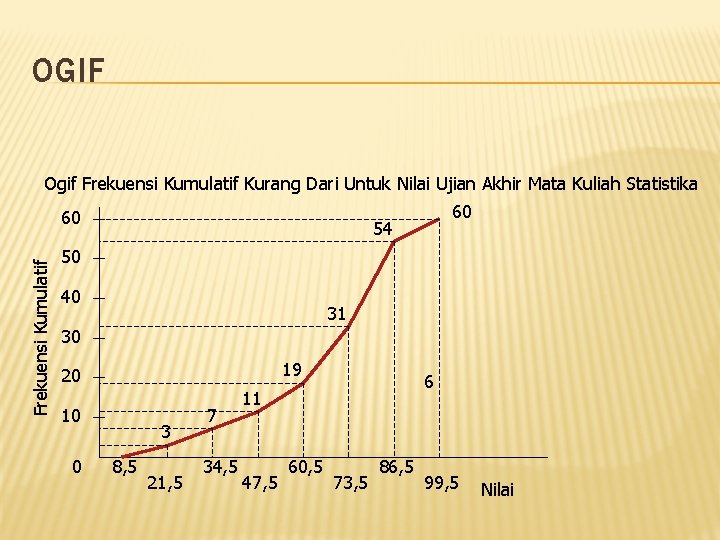 OGIF

Ogif Frekuensi Kumulatif Kurang Dari Untuk Nilai Ujian Akhir Mata Kuliah Statistika

Frekuensi Kumulatif

60
50
40
30
20
10
0

60
54
31
19
11
7
3
6

8,5
21,5
34,5
47,5
60,5
73,5
86,5
99,5
Nilai